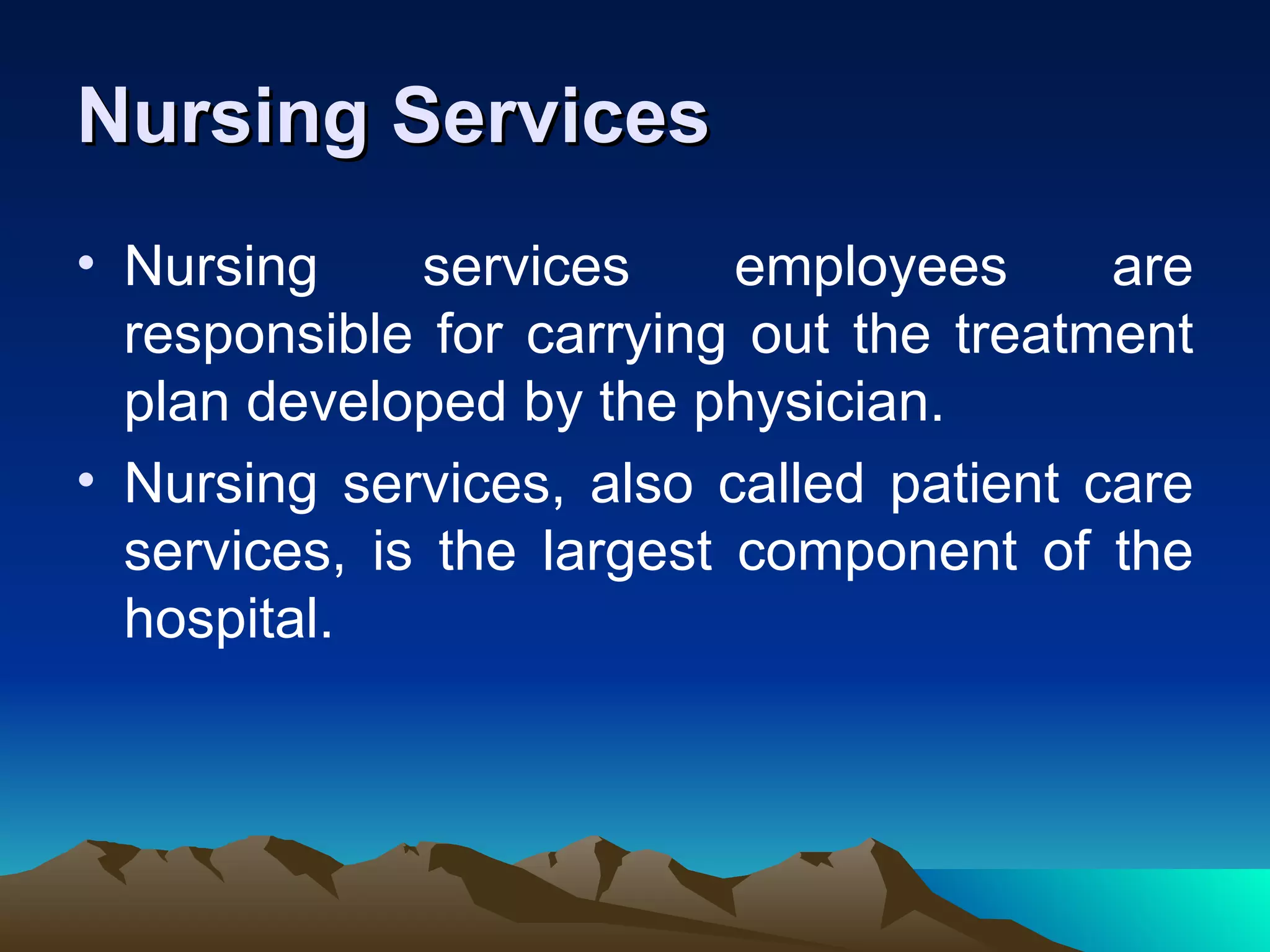 Nursing Services

• Nursing services employees are responsible for carrying out the treatment plan developed by the physician.

• Nursing services, also called patient care services, is the largest component of the hospital.